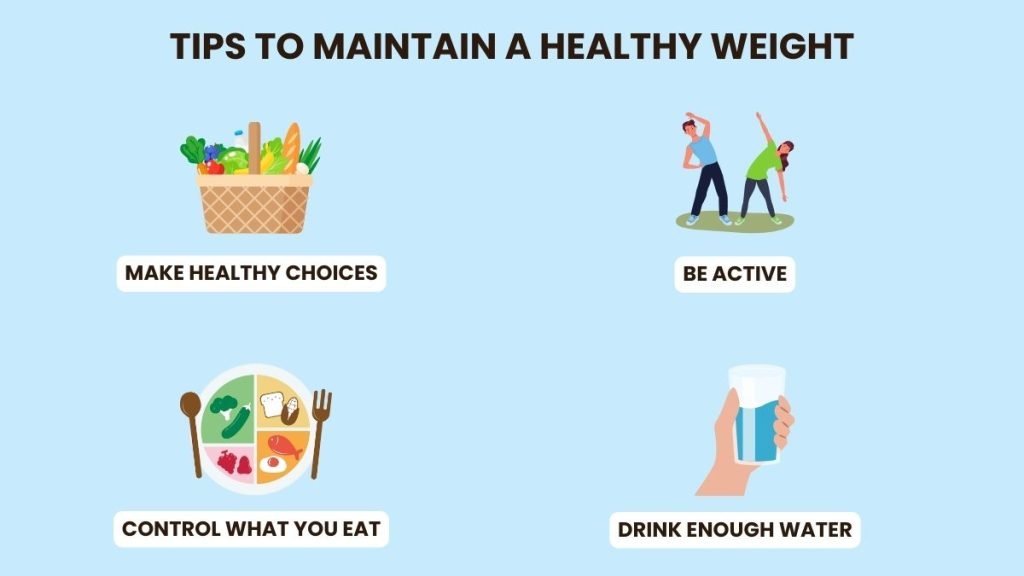 TIPS TO MAINTAIN A HEALTHY WEIGHT

MAKE HEALTHY CHOICES

BE ACTIVE

CONTROL WHAT YOU EAT

DRINK ENOUGH WATER